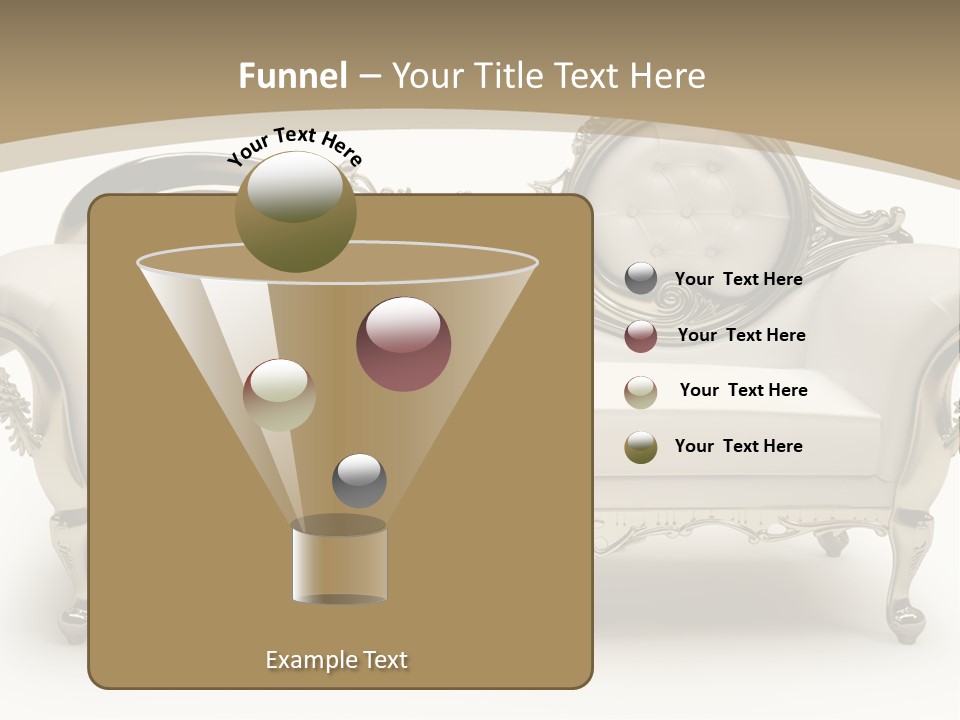 Funnel – Your Title Text Here

Your Text Here

Your Text Here

Your Text Here

Your Text Here

Your Text Here

Example Text